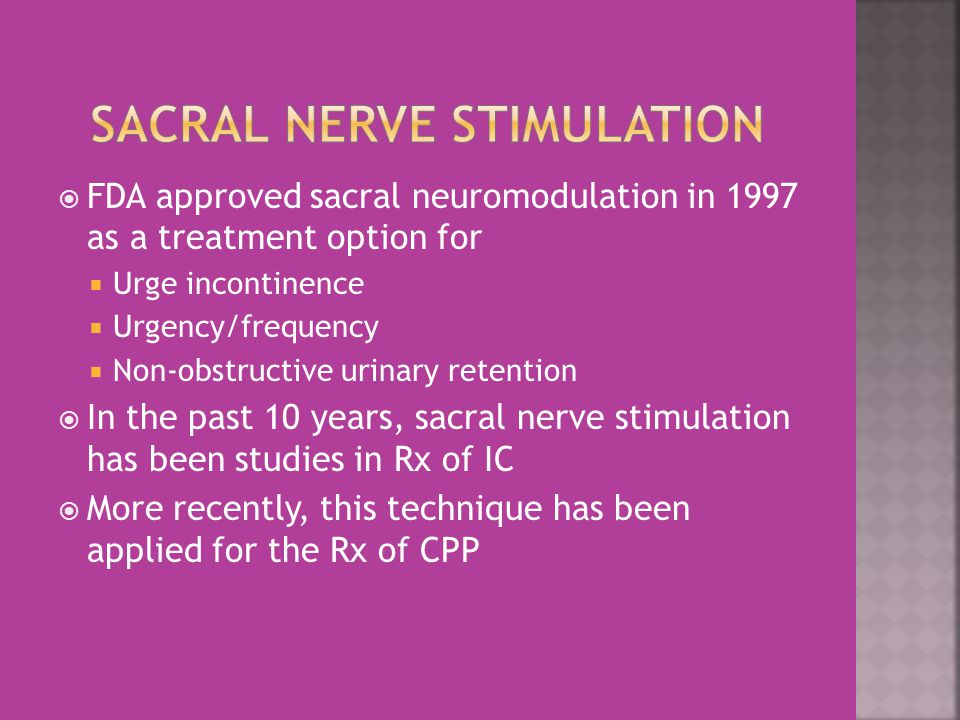 SACRAL NERVE STIMULATION

FDA approved sacral neuromodulation in 1997 as a treatment option for

Urge incontinence

Urgency/frequency

Non-obstructive urinary retention

In the past 10 years, sacral nerve stimulation has been studies in Rx of IC

More recently, this technique has been applied for the Rx of CPP